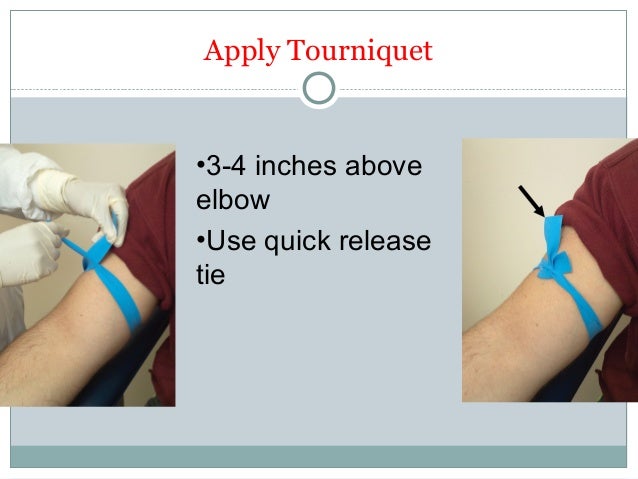 Apply Tourniquet

•3-4 inches above elbow

•Use quick release tie